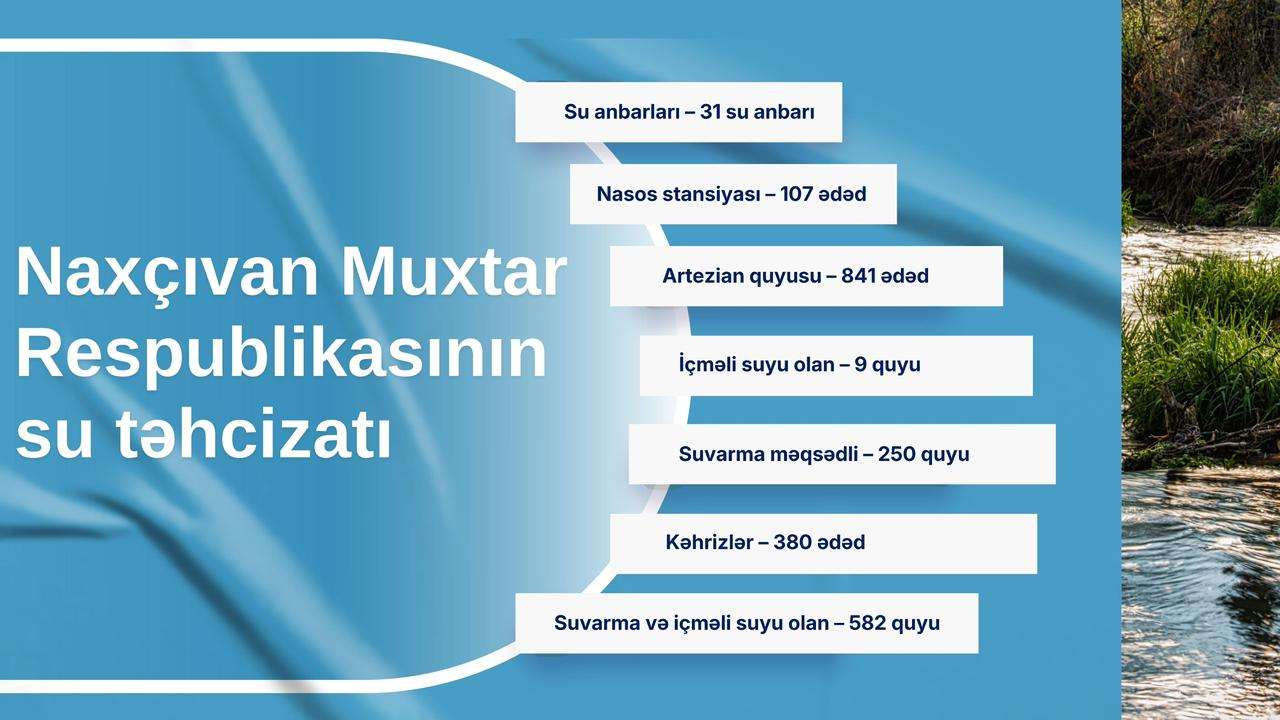 Naxçıvan Muxtar Respublikasının su təhcizatı

Su anbarları – 31 su anbarı

Nasos stansiyası – 107 ədəd

Artezian quyusu – 841 ədəd

İçməli suyu olan – 9 quyu

Suvarma məqsədli – 250 quyu

Kəhrizlər – 380 ədəd

Suvarma və içməli suyu olan – 582 quyu